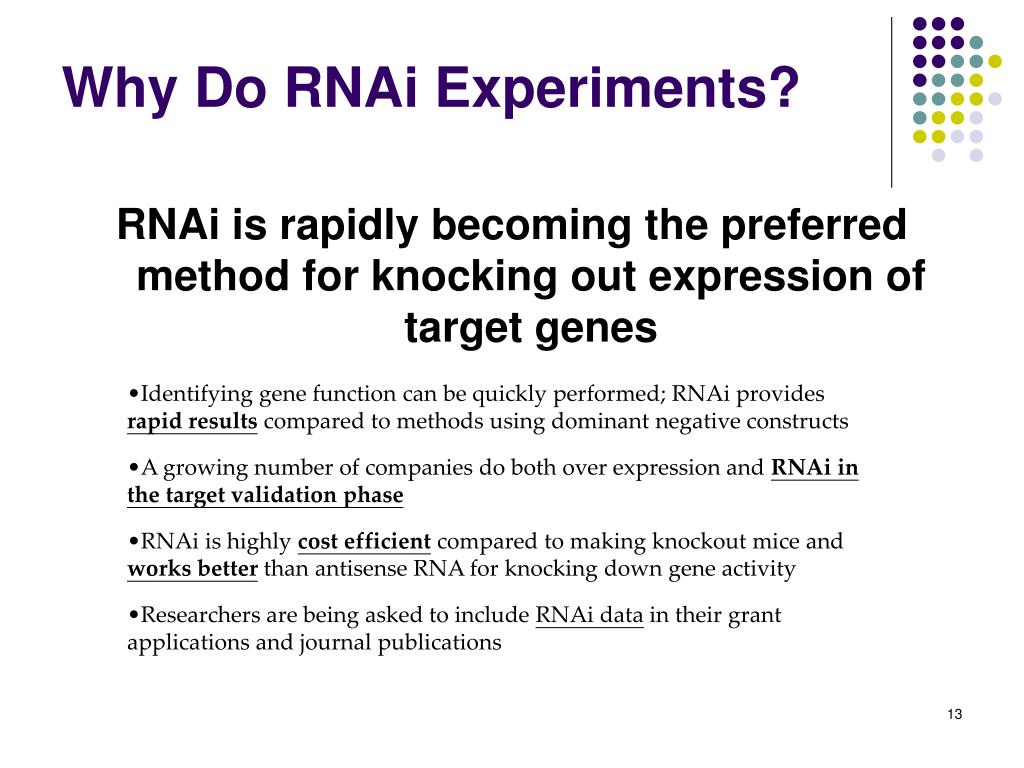 Why Do RNAi Experiments?

RNAi is rapidly becoming the preferred method for knocking out expression of target genes

•Identifying gene function can be quickly performed; RNAi provides rapid results compared to methods using dominant negative constructs

•A growing number of companies do both over expression and RNAi in the target validation phase

•RNAi is highly cost efficient compared to making knockout mice and works better than antisense RNA for knocking down gene activity

•Researchers are being asked to include RNAi data in their grant applications and journal publications

13